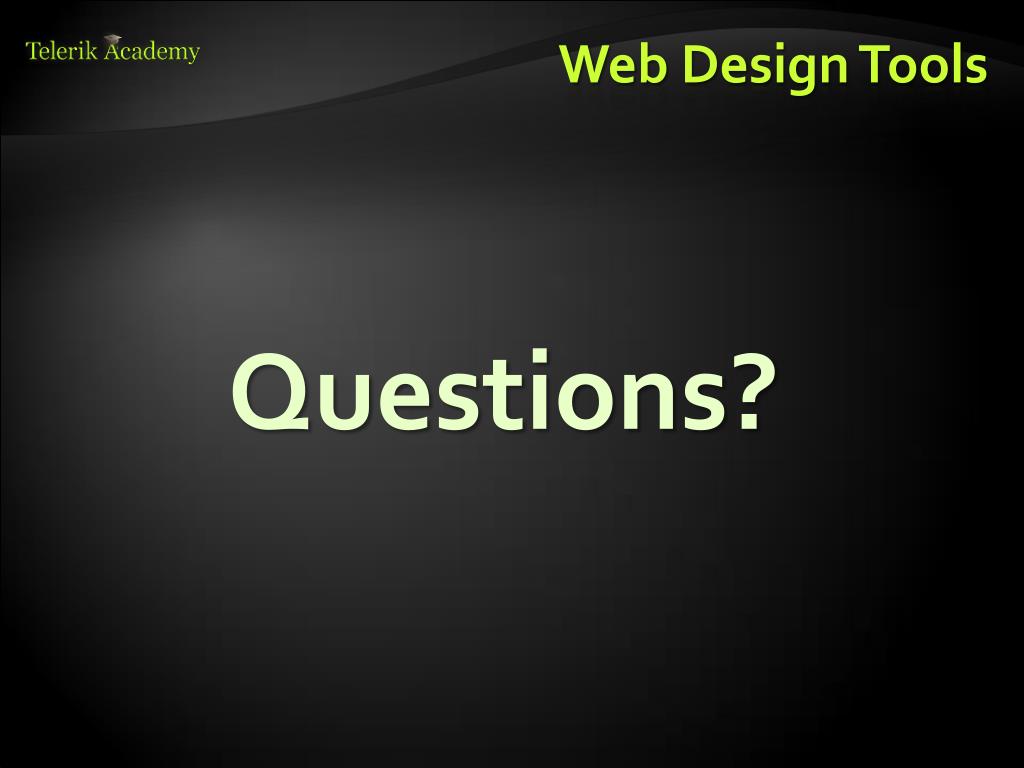 Telerik Academy

Web Design Tools

Questions?